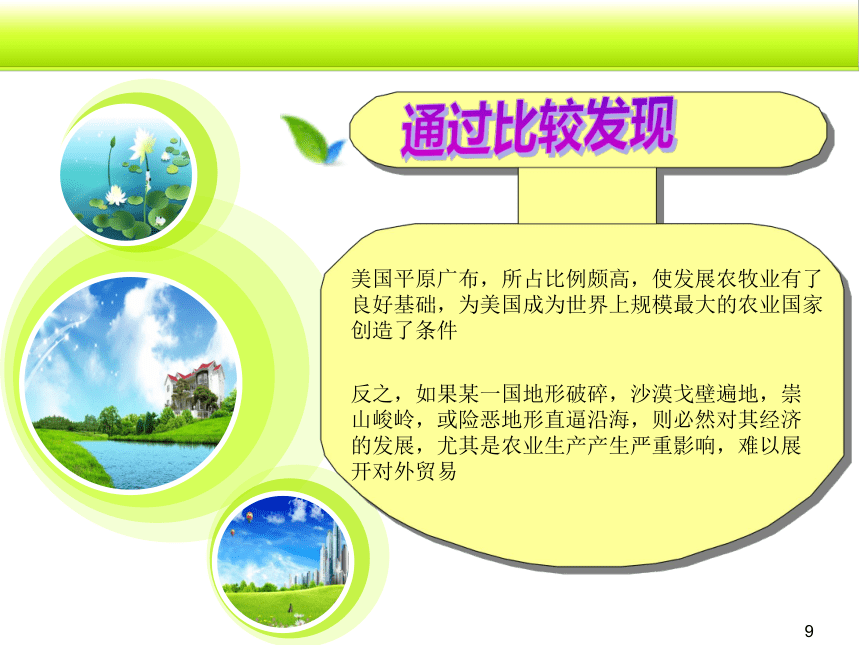 通过比较发现

美国平原广布，所占比例颇高，使发展农牧业有了良好基础，为美国成为世界上规模最大的农业国家创造了条件

反之，如果某一国地形破碎，沙漠戈壁遍地，崇山峻岭，或险恶地形直逼沿海，则必然对其经济的发展，尤其是农业生产产生严重影响，难以展开对外贸易

9